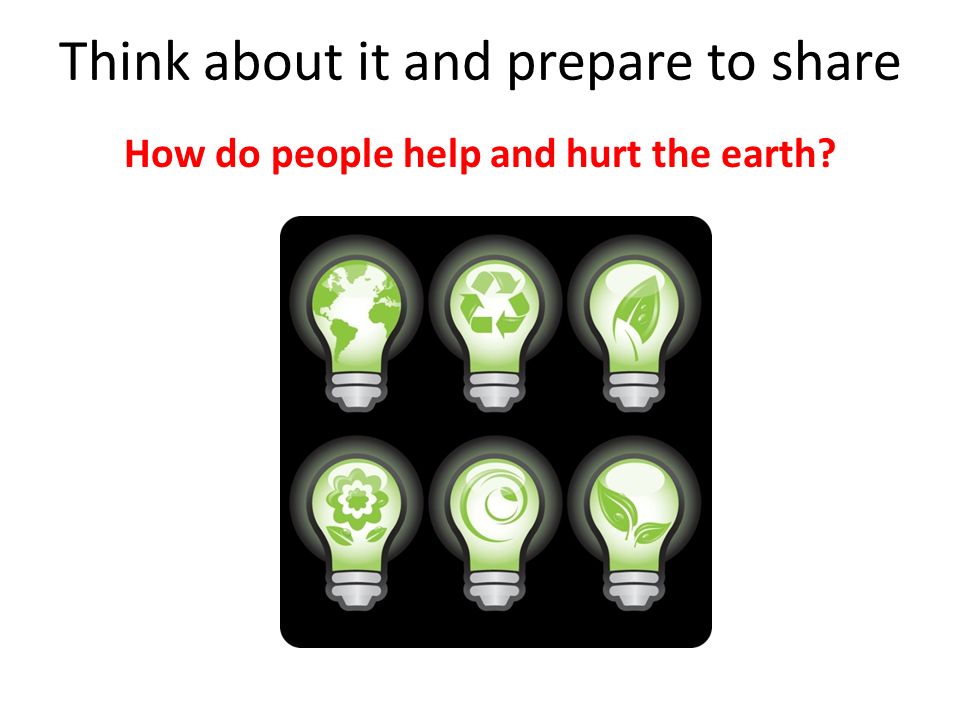 Think about it and prepare to share

How do people help and hurt the earth?